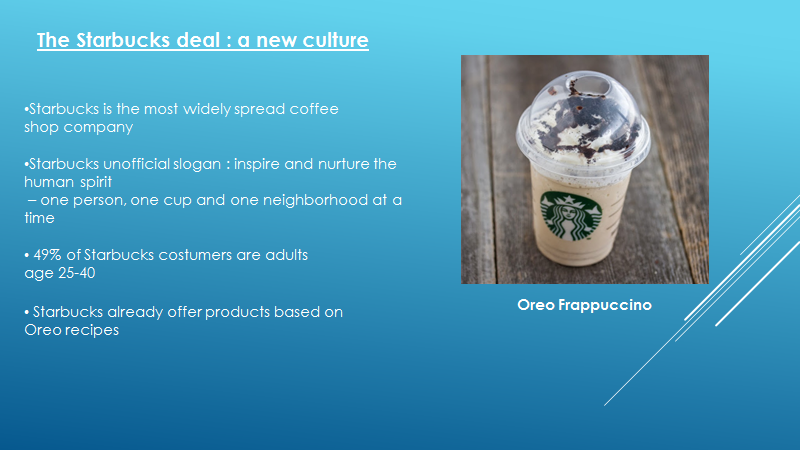 The Starbucks deal : a new culture

•Starbucks is the most widely spread coffee shop company

•Starbucks unofficial slogan : inspire and nurture the human spirit
– one person, one cup and one neighborhood at a time

• 49% of Starbucks costumers are adults age 25-40

• Starbucks already offer products based on Oreo recipes

Oreo Frappuccino